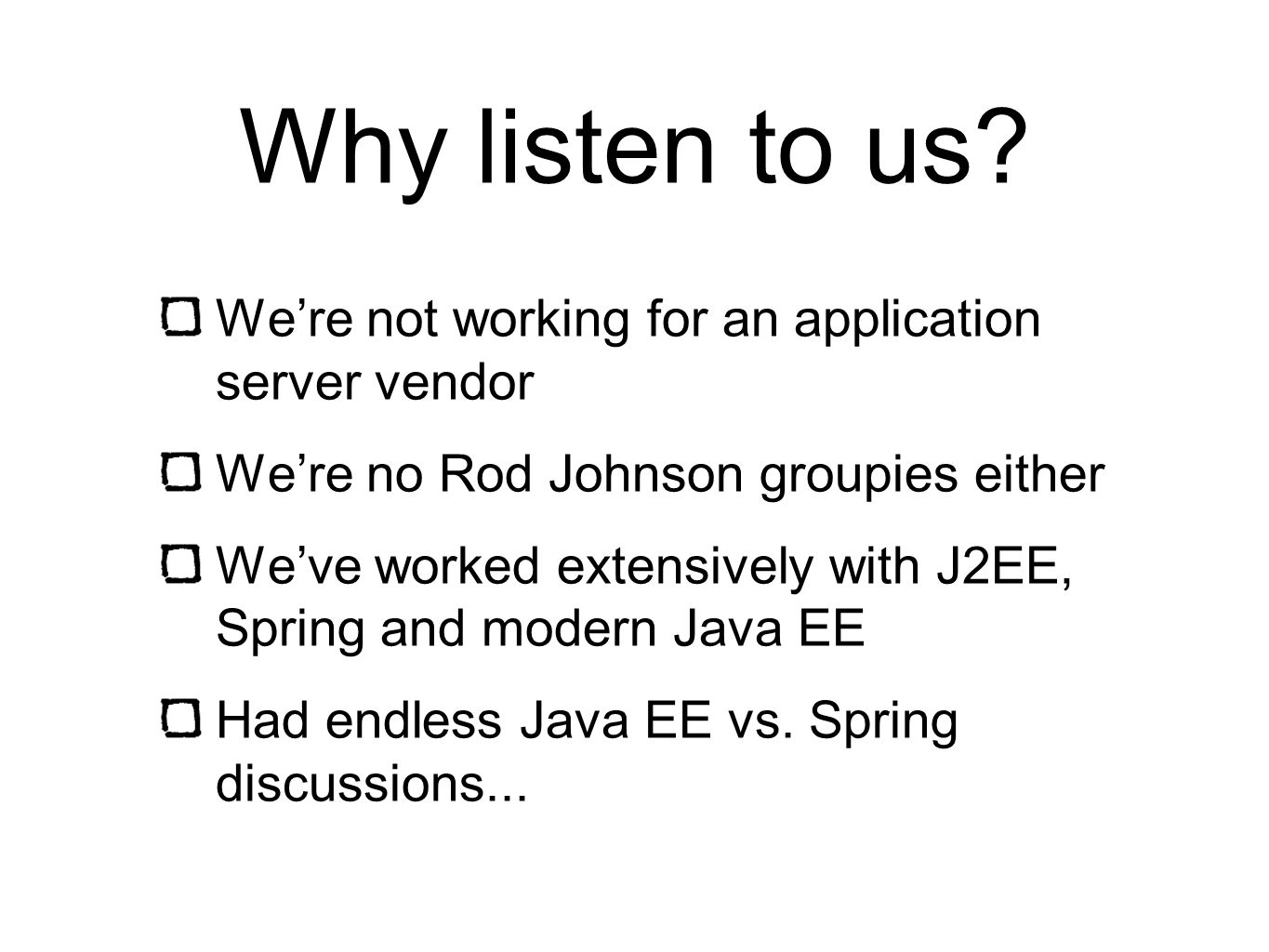 Why listen to us?

We’re not working for an application server vendor

We’re no Rod Johnson groupies either

We’ve worked extensively with J2EE, Spring and modern Java EE

Had endless Java EE vs. Spring discussions...